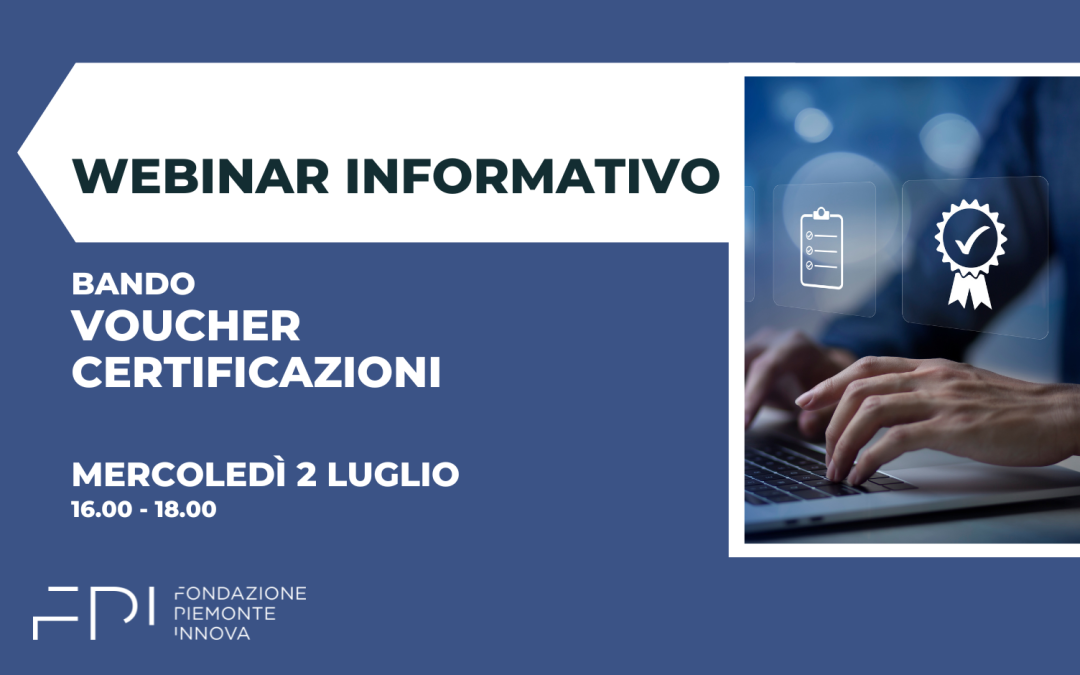 WEBINAR INFORMATIVO

BANDO
VOUCHER
CERTIFICAZIONI

MERCOLEDÌ 2 LUGLIO
16.00 - 18.00

FPI
FONDAZIONE
PIEMONTE
INNOVA